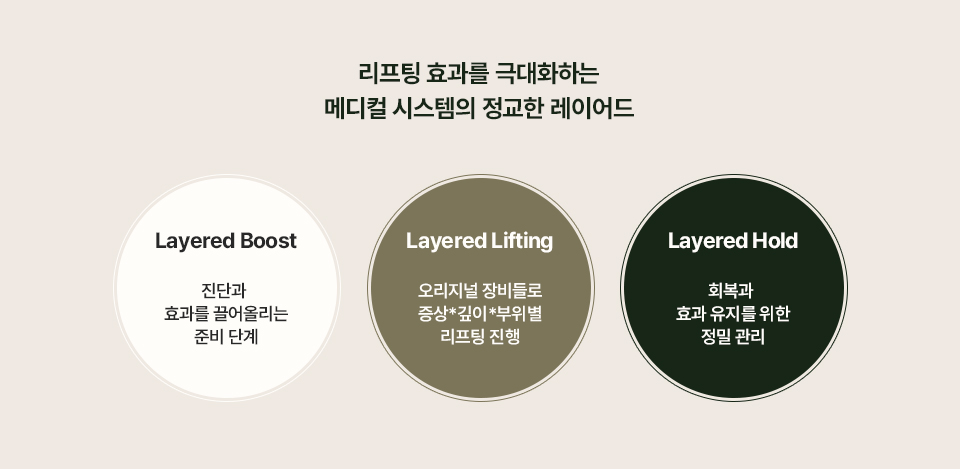 리프팅 효과를 극대화하는
메디컬 시스템의 정교한 레이어드

Layered Boost

진단과
효과를 끌어올리는
준비 단계

Layered Lifting

오리지널 장비들로
증상*깊이*부위별
리프팅 진행

Layered Hold

회복과
효과 유지를 위한
정밀 관리